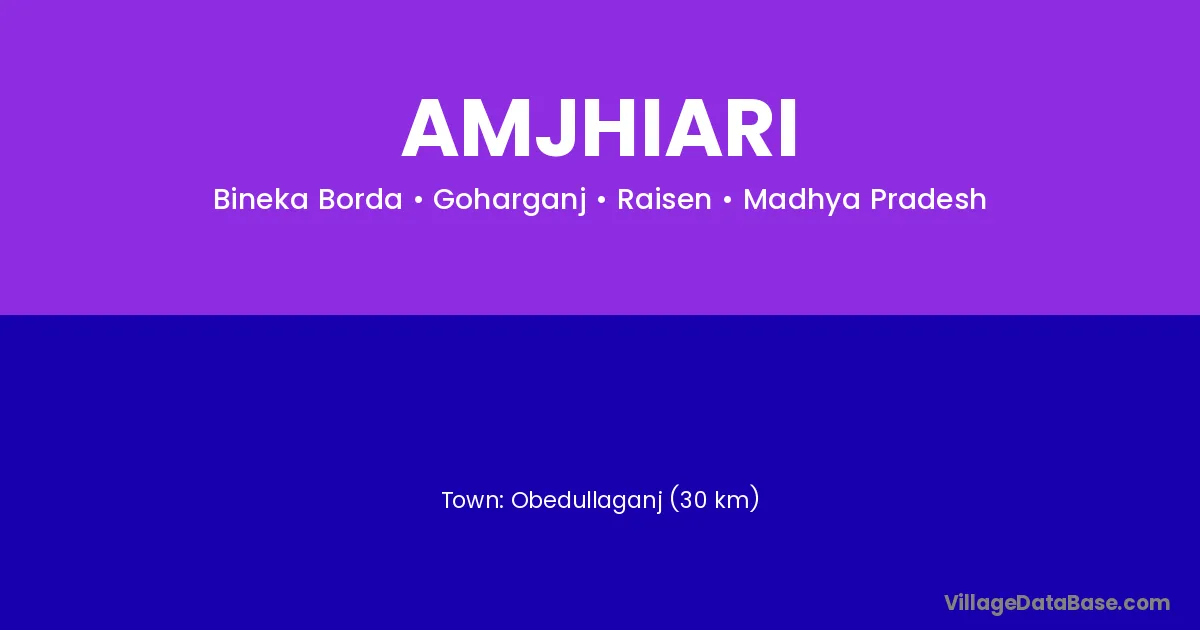 AMJHIARI

Bineka Borda • Goharganj • Raisen • Madhya Pradesh

Town: Obedullaganj (30 km)

VillageDataBase.com